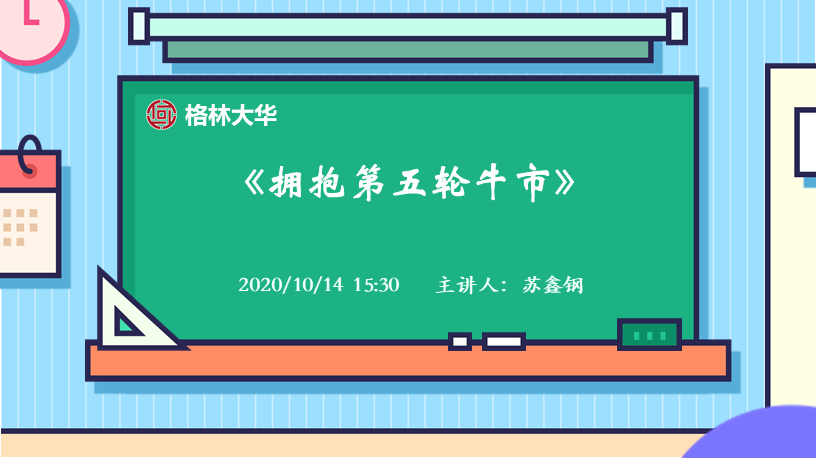 格林大华

《拥抱第五轮牛市》

2020/10/14 15:30 主讲人：苏鑫钢